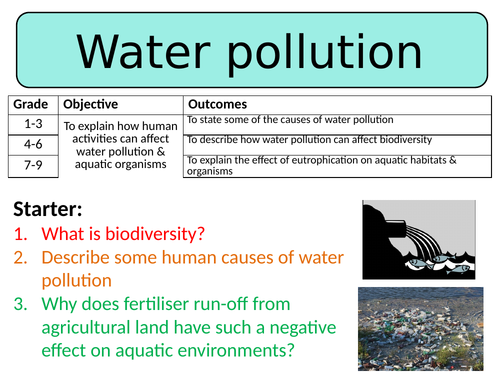 Water pollution

| Grade | Objective | Outcomes |
|---|---|---|
| 1-3 | To explain how human activities can affect water pollution & aquatic organisms | To state some of the causes of water pollution |
| 4-6 | | To describe how water pollution can affect biodiversity |
| 7-9 | | To explain the effect of eutrophication on aquatic habitats & organisms |

Starter:
1. What is biodiversity?
2. Describe some human causes of water pollution
3. Why does fertiliser run-off from agricultural land have such a negative effect on aquatic environments?